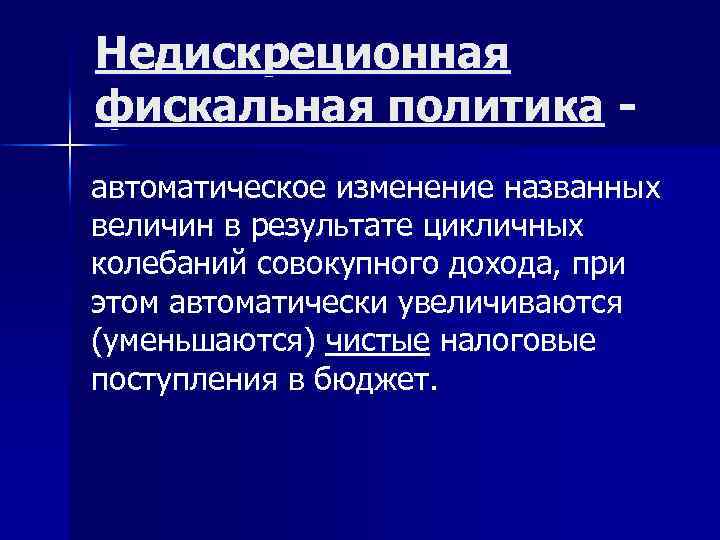 Недискреционная фискальная политика -

автоматическое изменение названных величин в результате цикличных колебаний совокупного дохода, при этом автоматически увеличиваются (уменьшаются) чистые налоговые поступления в бюджет.